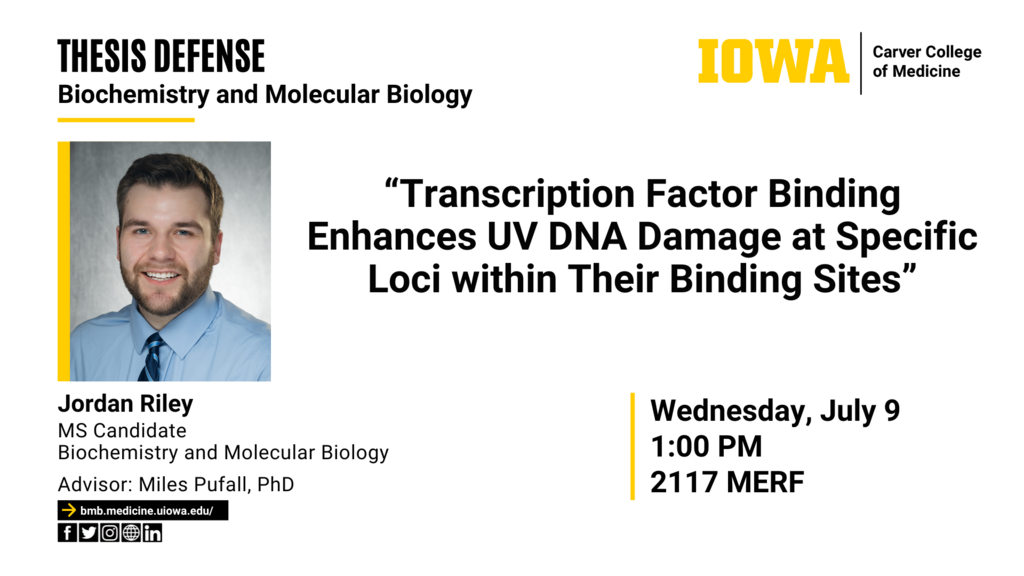 THESIS DEFENSE
Biochemistry and Molecular Biology

IOWA
Carver College of Medicine

“Transcription Factor Binding Enhances UV DNA Damage at Specific Loci within Their Binding Sites”

Jordan Riley
MS Candidate
Biochemistry and Molecular Biology

Advisor: Miles Pufall, PhD

bmb.medicine.uiowa.edu/

Wednesday, July 9
1:00 PM
2117 MERF